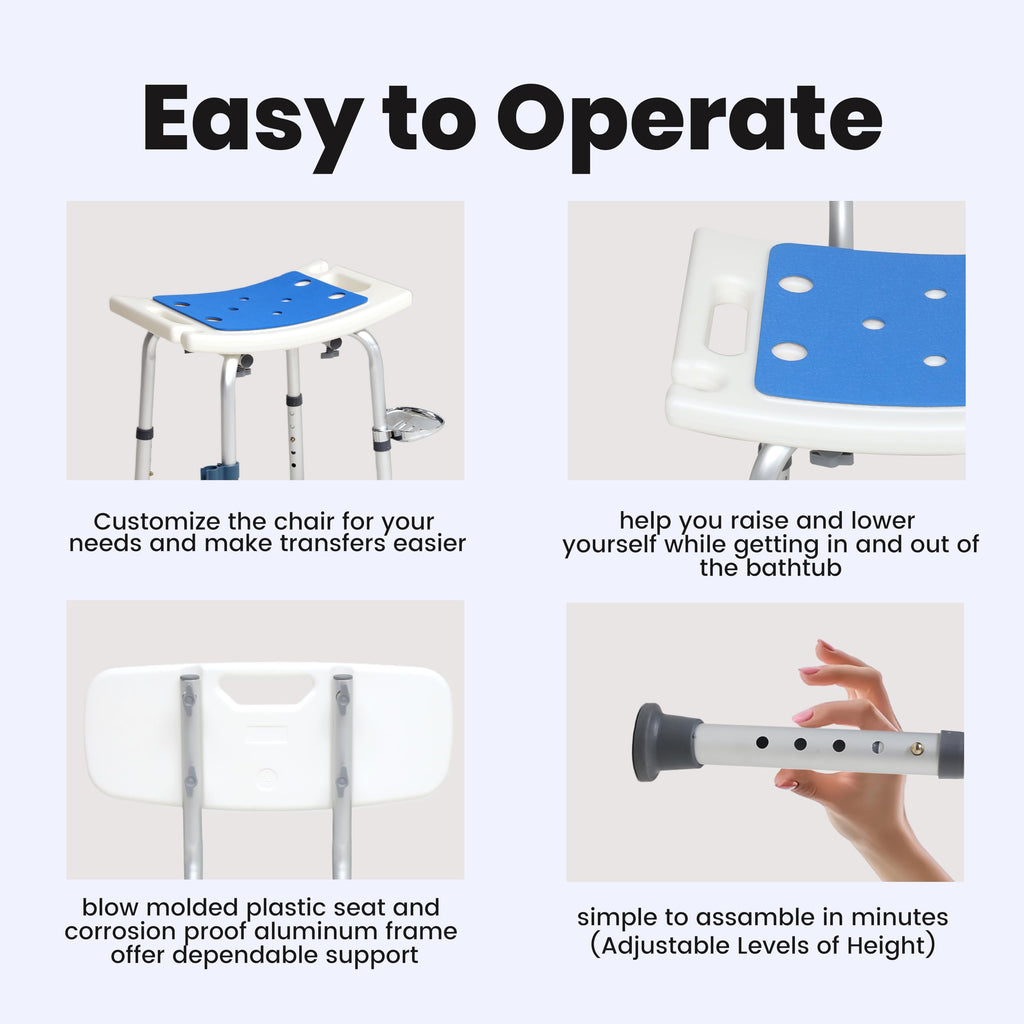 Easy to Operate

Customize the chair for your needs and make transfers easier

help you raise and lower yourself while getting in and out of the bathtub

blow molded plastic seat and corrosion proof aluminum frame offer dependable support

simple to assamble in minutes (Adjustable Levels of Height)